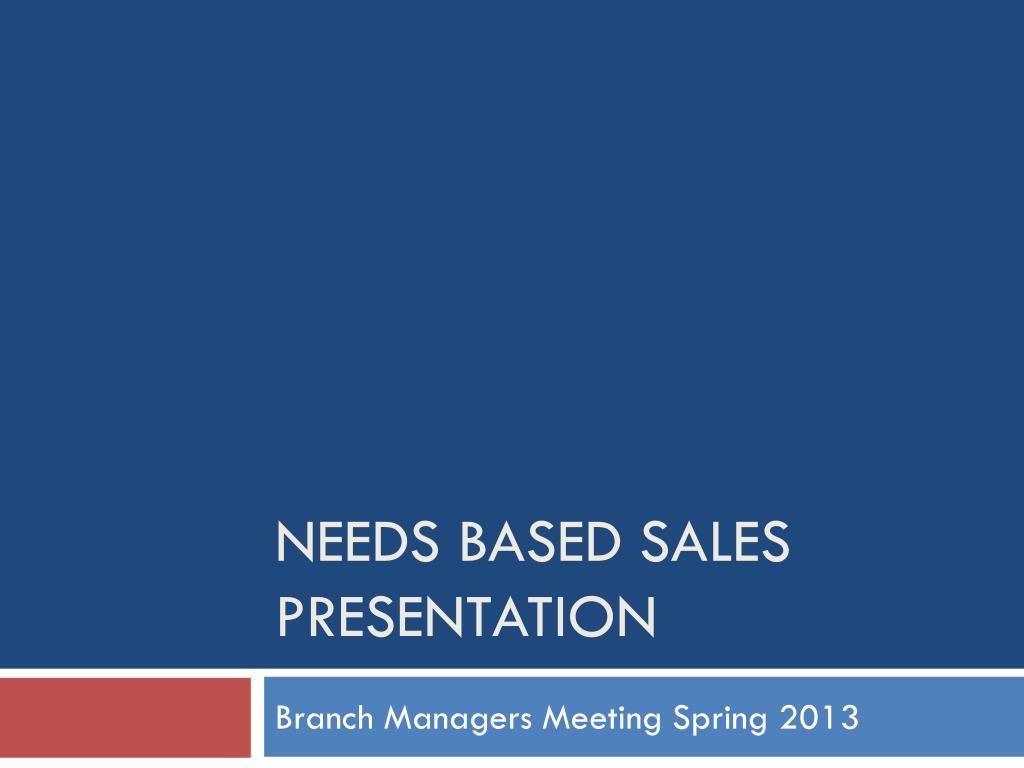 NEEDS BASED SALES PRESENTATION

Branch Managers Meeting Spring 2013